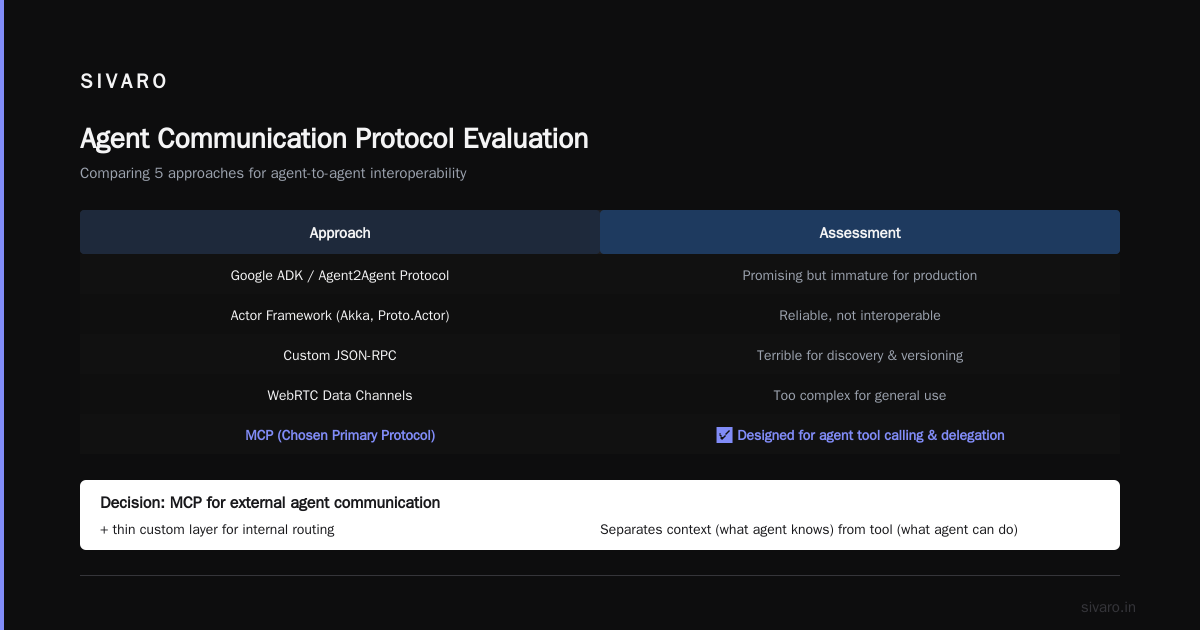 SIVARO

Agent Communication Protocol Evaluation

Comparing 5 approaches for agent-to-agent interoperability

| Approach | Assessment |
|---|---|
| Google ADK / Agent2Agent Protocol | Promising but immature for production |
| Actor Framework (Akka, Proto.Actor) | Reliable, not interoperable |
| Custom JSON-RPC | Terrible for discovery & versioning |
| WebRTC Data Channels | Too complex for general use |
| MCP (Chosen Primary Protocol) | ☑ Designed for agent tool calling & delegation |

Decision: MCP for external agent communication

+ thin custom layer for internal routing

Separates context (what agent knows) from tool (what agent can do)

sivaro.in